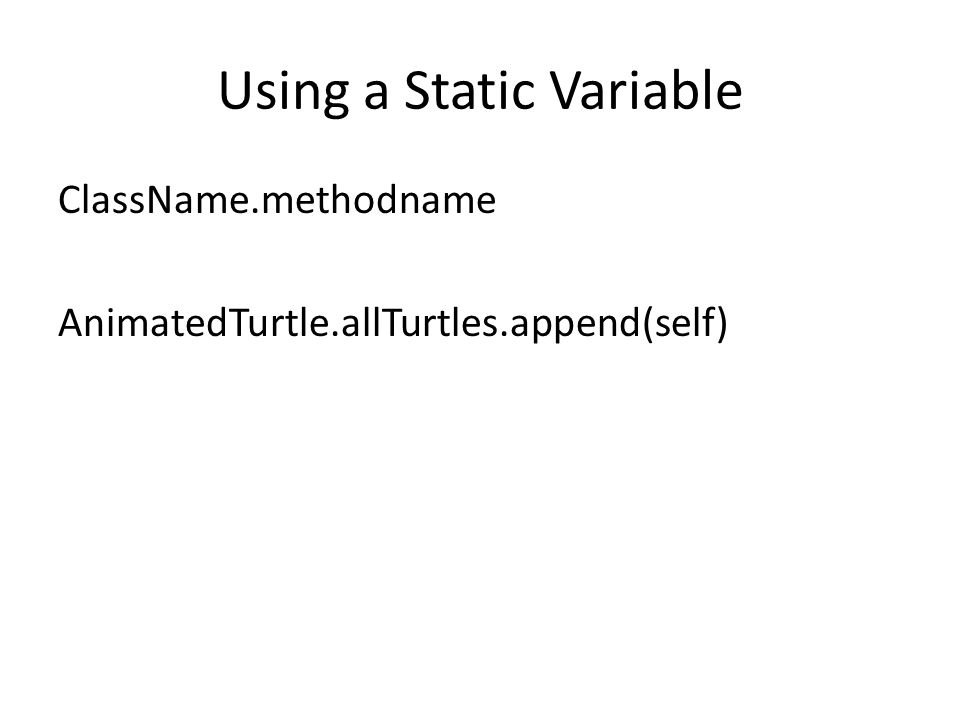 Using a Static Variable

ClassName.methodname

AnimatedTurtle.allTurtles.append(self)